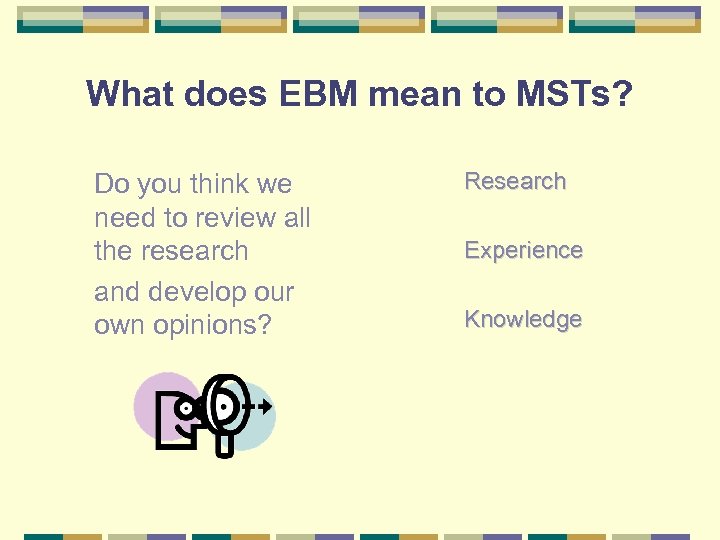 What does EBM mean to MSTs?

Do you think we need to review all the research

and develop our own opinions?

Research

Experience

Knowledge